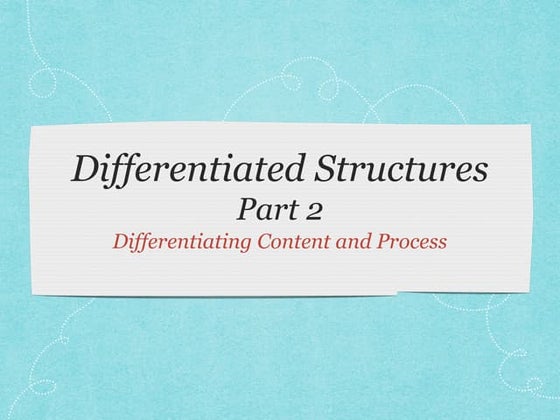 Differentiated Structures
Part 2
Differentiating Content and Process